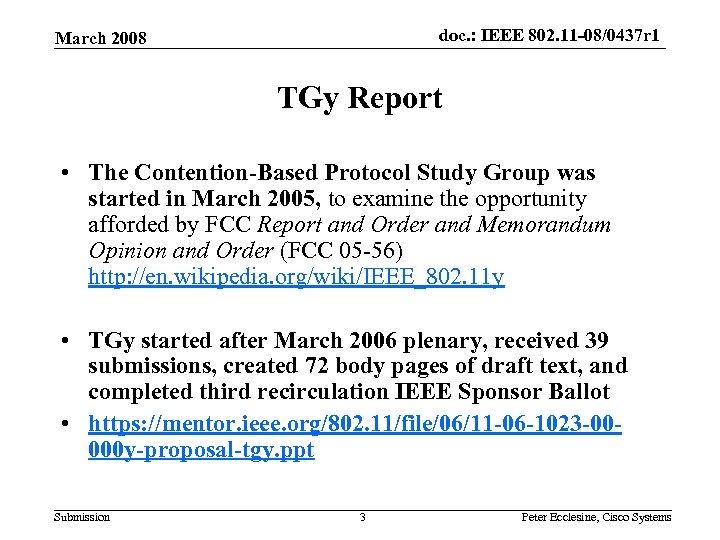 March 2008

doc.: IEEE 802.11-08/0437r1

TGy Report

• The Contention-Based Protocol Study Group was started in March 2005, to examine the opportunity afforded by FCC Report and Order and Memorandum Opinion and Order (FCC 05-56) http://en.wikipedia.org/wiki/IEEE_802.11y

• TGy started after March 2006 plenary, received 39 submissions, created 72 body pages of draft text, and completed third recirculation IEEE Sponsor Ballot

• https://mentor.ieee.org/802.11/file/06/11-06-1023-00-000y-proposal-tgy.ppt

Submission

3

Peter Ecclesine, Cisco Systems